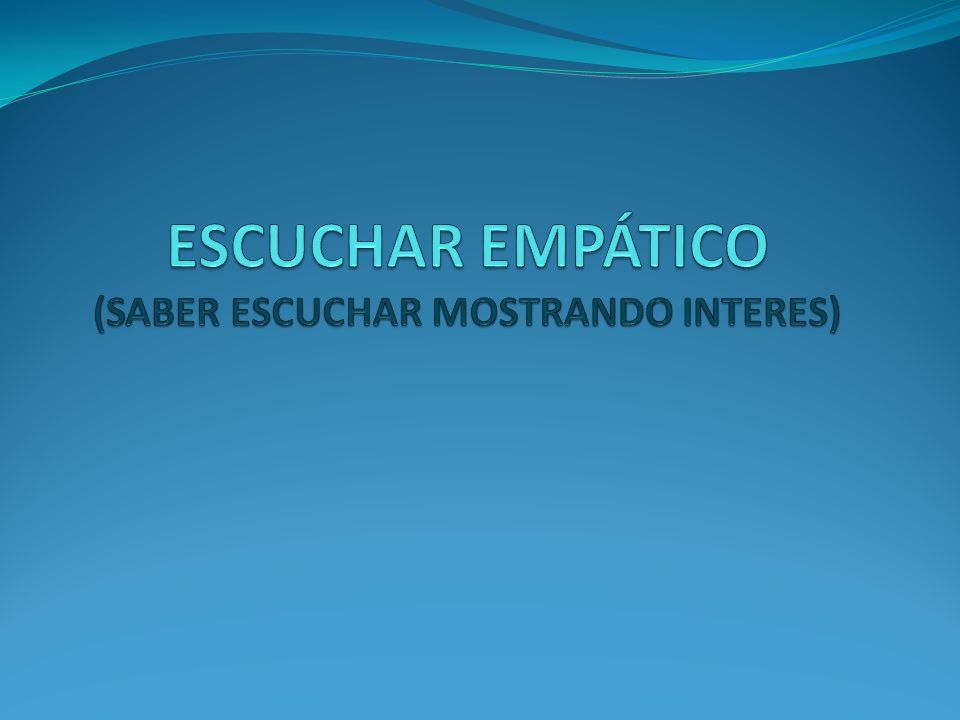 ESCUCHAR EMPÁTICO
(SABER ESCUCHAR MOSTRANDO INTERES)